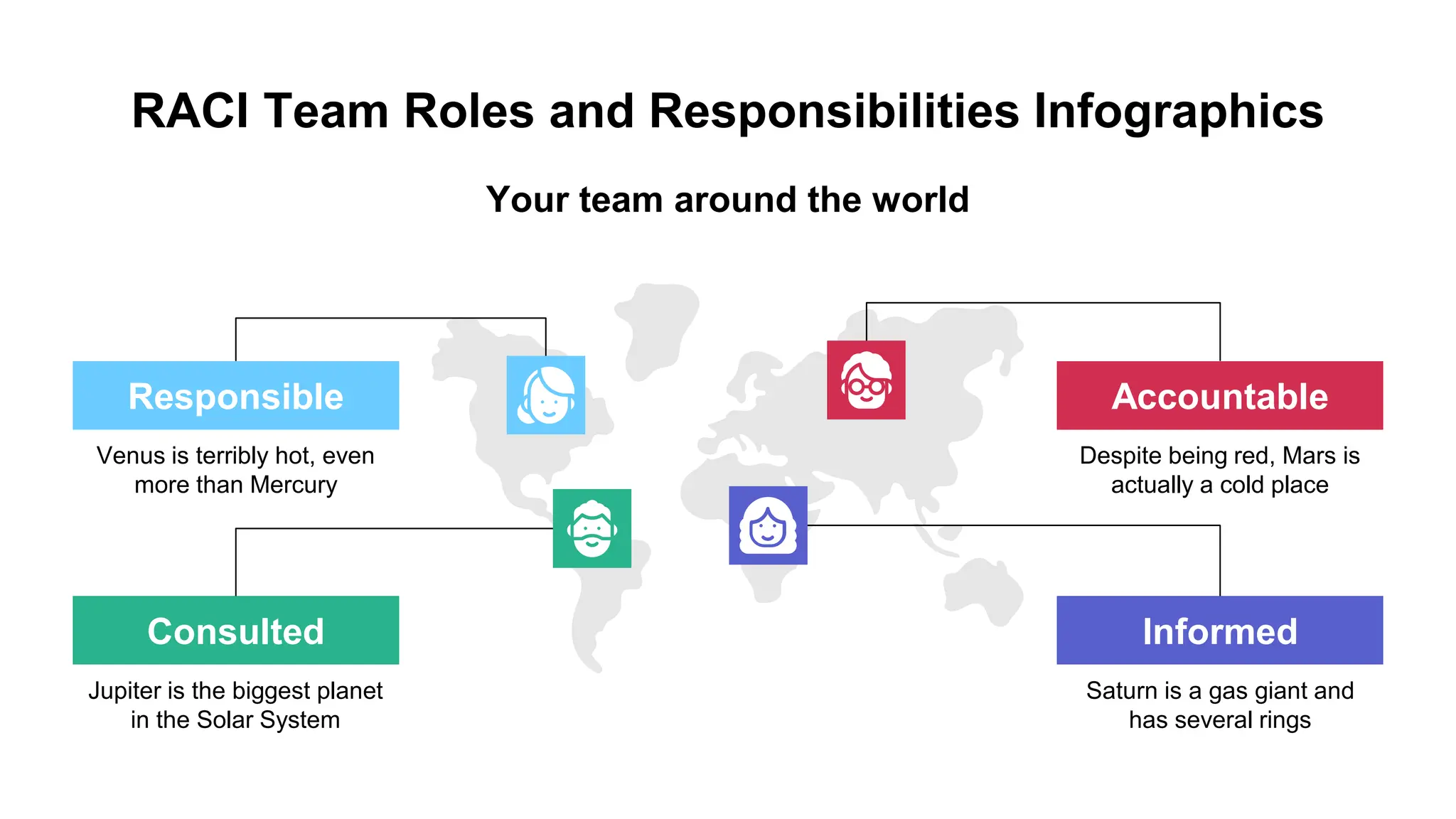 RACI Team Roles and Responsibilities Infographics

Your team around the world

Responsible

Venus is terribly hot, even more than Mercury

Accountable

Despite being red, Mars is actually a cold place

Consulted

Jupiter is the biggest planet in the Solar System

Informed

Saturn is a gas giant and has several rings